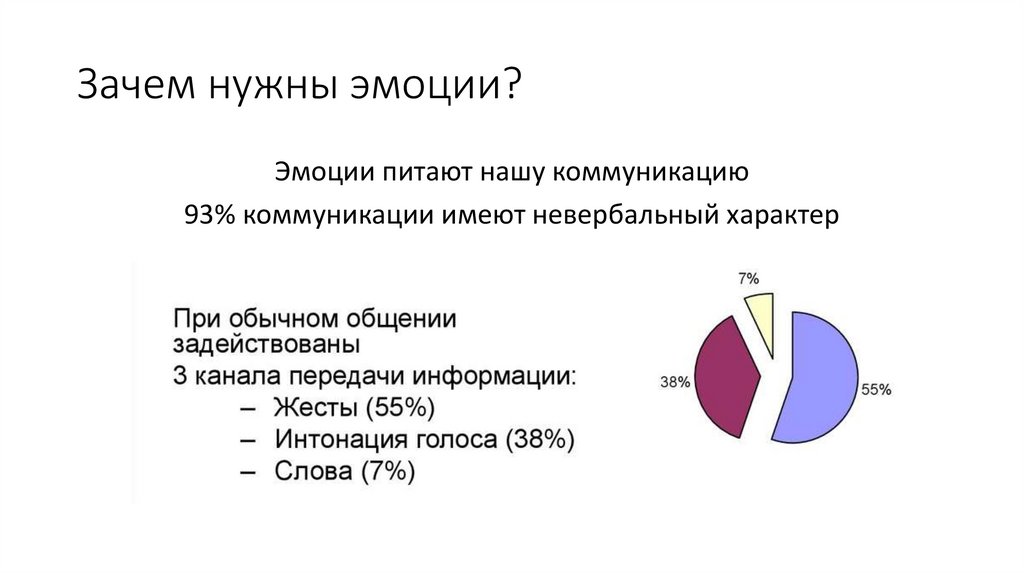 Зачем нужны эмоции?

Эмоции питают нашу коммуникацию

93% коммуникации имеют невербальный характер

При обычном общении задействованы
3 канала передачи информации:
– Жесты (55%)
– Интонация голоса (38%)
– Слова (7%)

7%
38%
55%